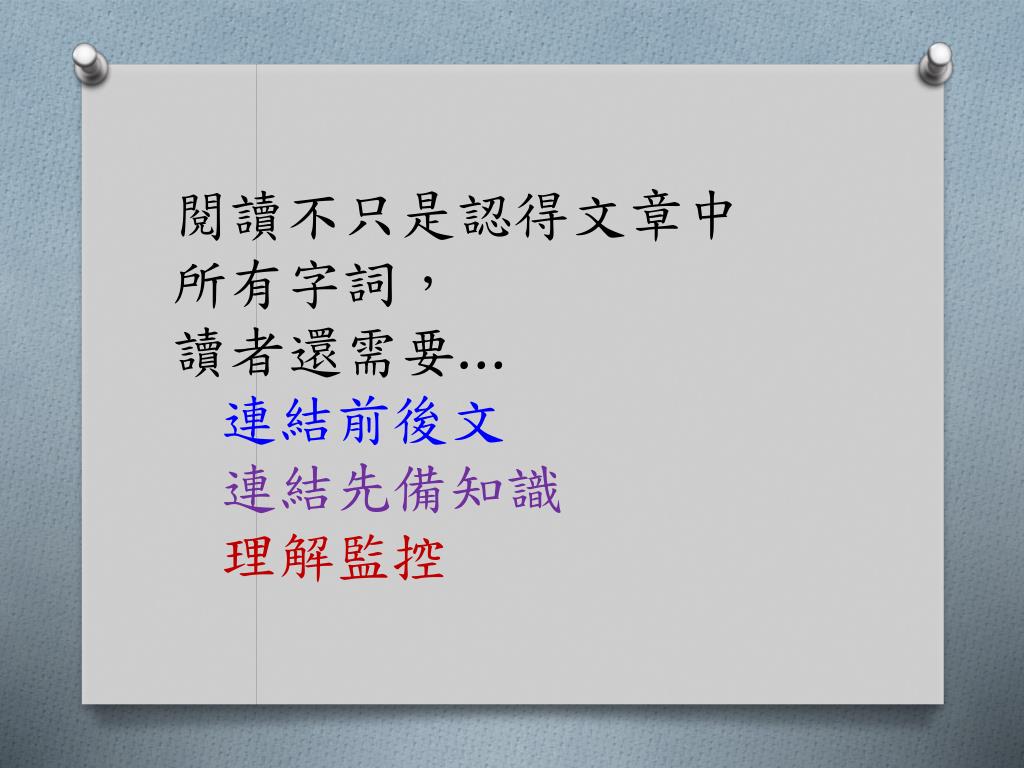 閱讀不只是認得文章中所有字詞，
讀者還需要…
連結前後文
連結先備知識
理解監控